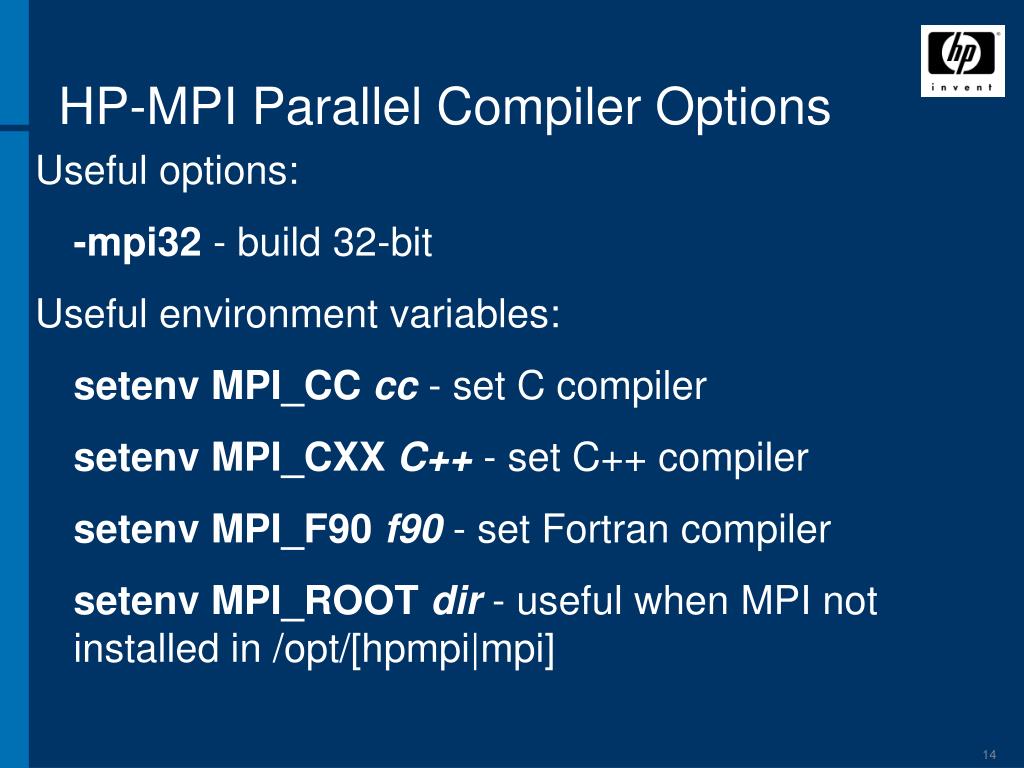 hp
invent

HP-MPI Parallel Compiler Options

Useful options:

-mpi32 - build 32-bit

Useful environment variables:

setenv MPI_CC cc - set C compiler

setenv MPI_CXX C++ - set C++ compiler

setenv MPI_F90 f90 - set Fortran compiler

setenv MPI_ROOT dir - useful when MPI not installed in /opt/[hpmpi|mpi]

14